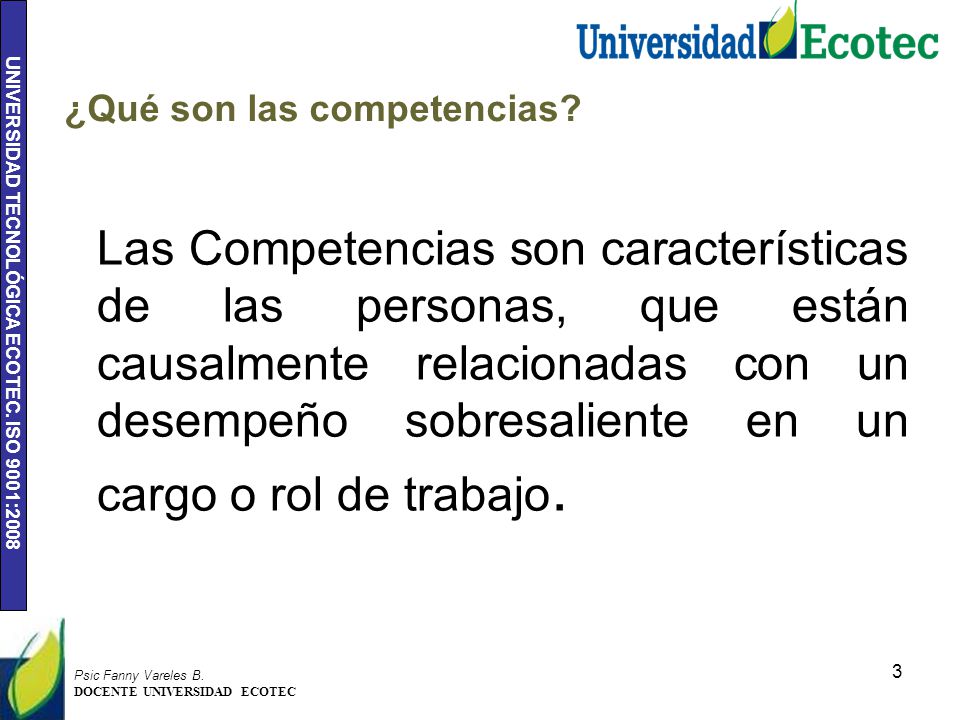 UNIVERSIDAD TECNOLÓGICA ECOTEC. ISO 9001:2008

Universidad Ecotec

¿Qué son las competencias?

Las Competencias son características de las personas, que están causalmente relacionadas con un desempeño sobresaliente en un cargo o rol de trabajo.

Psic Fanny Vareles B.
DOCENTE UNIVERSIDAD ECOTEC

3